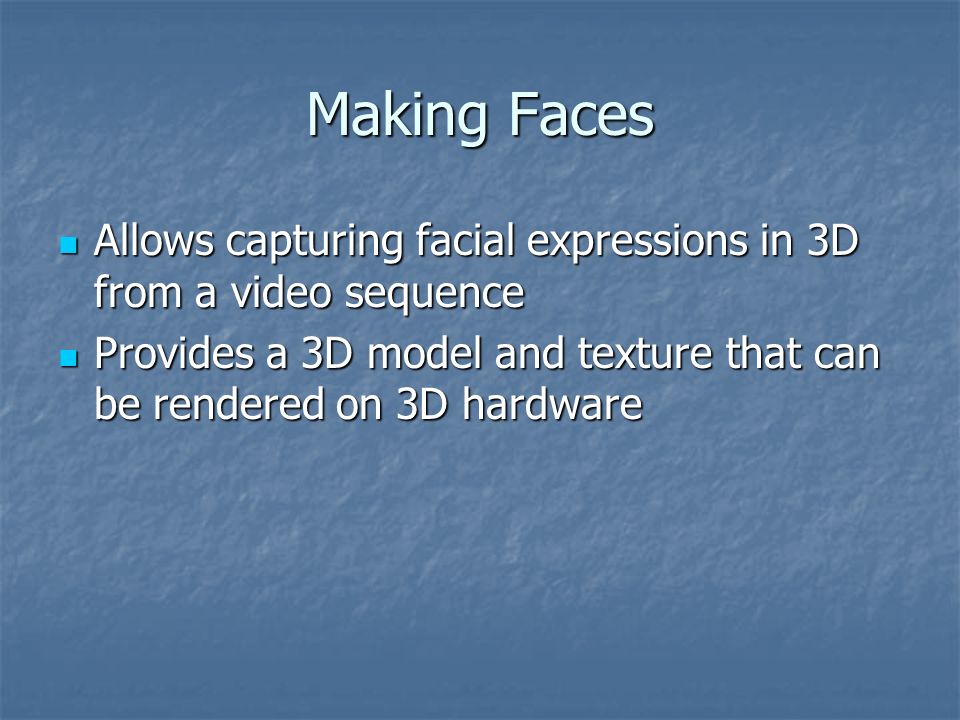 Making Faces

- Allows capturing facial expressions in 3D from a video sequence
- Provides a 3D model and texture that can be rendered on 3D hardware